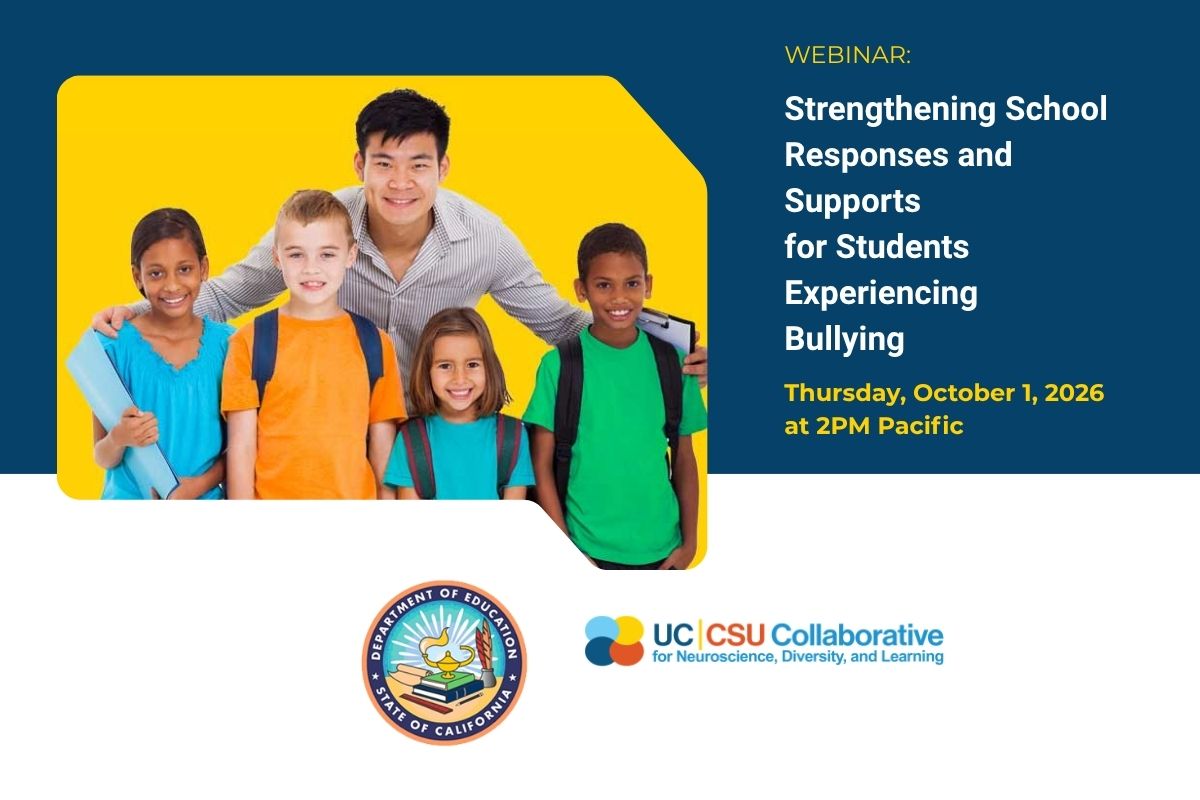 WEBINAR:

Strengthening School Responses and Supports for Students Experiencing Bullying

Thursday, October 1, 2026 at 2PM Pacific

DEPARTMENT OF EDUCATION
STATE OF CALIFORNIA

UC | CSU Collaborative
for Neuroscience, Diversity, and Learning